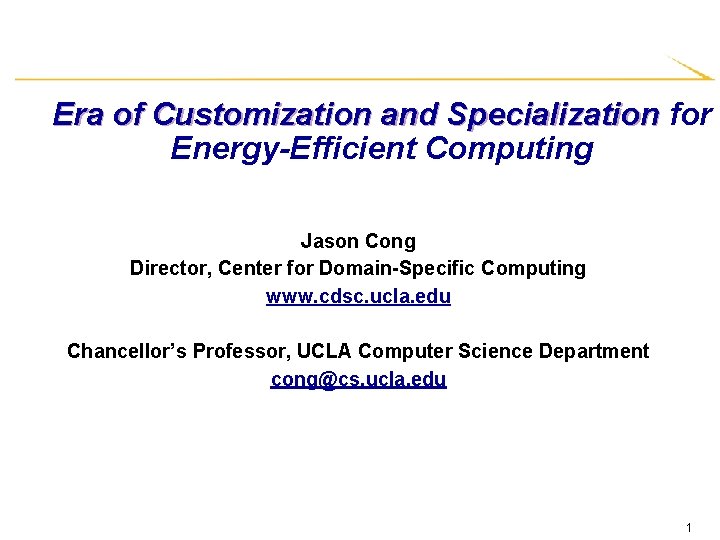 Era of Customization and Specialization for Energy-Efficient Computing

Jason Cong
Director, Center for Domain-Specific Computing
www.cdsc.ucla.edu

Chancellor's Professor, UCLA Computer Science Department
cong@cs.ucla.edu

1